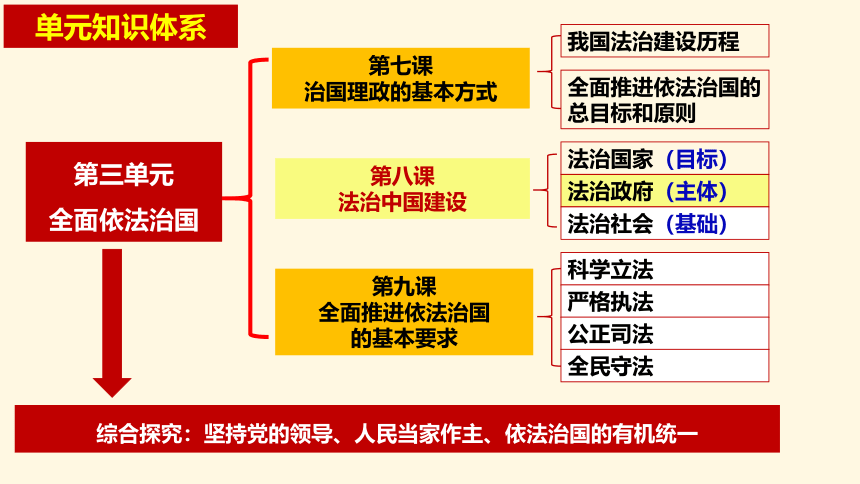 单元知识体系

第三单元
全面依法治国

第七课
治国理政的基本方式

我国法治建设历程

全面推进依法治国的总目标和原则

第八课
法治中国建设

法治国家（目标）

法治政府（主体）

法治社会（基础）

第九课
全面推进依法治国的基本要求

科学立法

严格执法

公正司法

全民守法

综合探究：坚持党的领导、人民当家作主、依法治国的有机统一